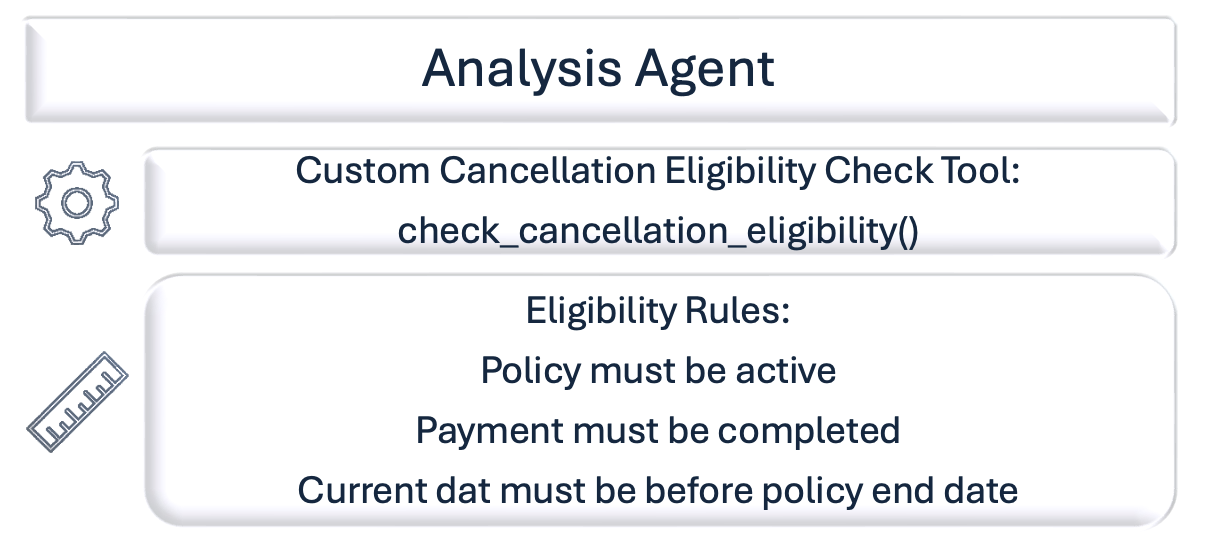 Analysis Agent

Custom Cancellation Eligibility Check Tool:
check_cancellation_eligibility()

Eligibility Rules:
Policy must be active
Payment must be completed
Current dat must be before policy end date